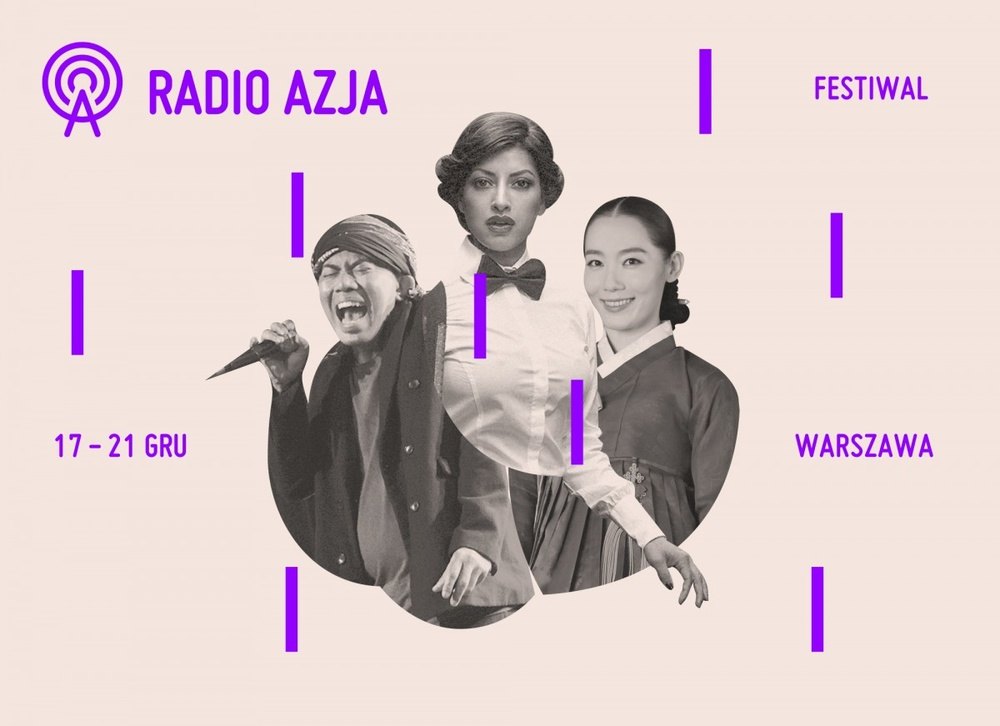 RADIO AZJA

FESTIWAL

17 – 21 GRU

WARSZAWA